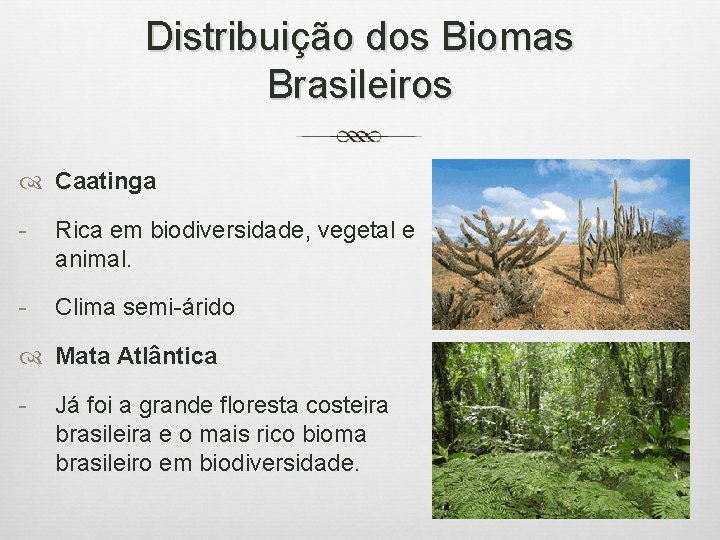 Distribuição dos Biomas Brasileiros

Caatinga

- Rica em biodiversidade, vegetal e animal.

- Clima semi-árido

Mata Atlântica

- Já foi a grande floresta costeira brasileira e o mais rico bioma brasileiro em biodiversidade.